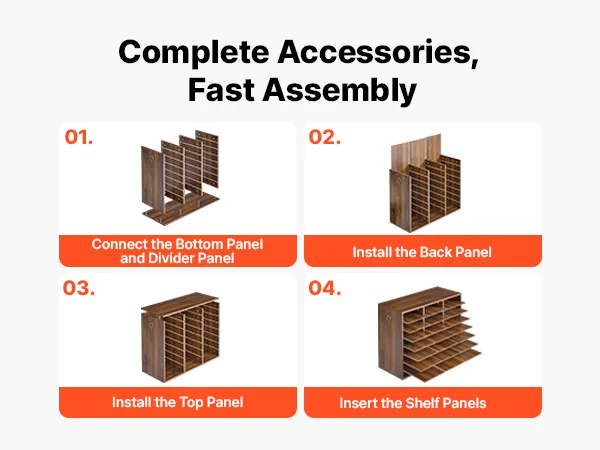 Complete Accessories, Fast Assembly

01.

Connect the Bottom Panel and Divider Panel

02.

Install the Back Panel

03.

Install the Top Panel

04.

Insert the Shelf Panels